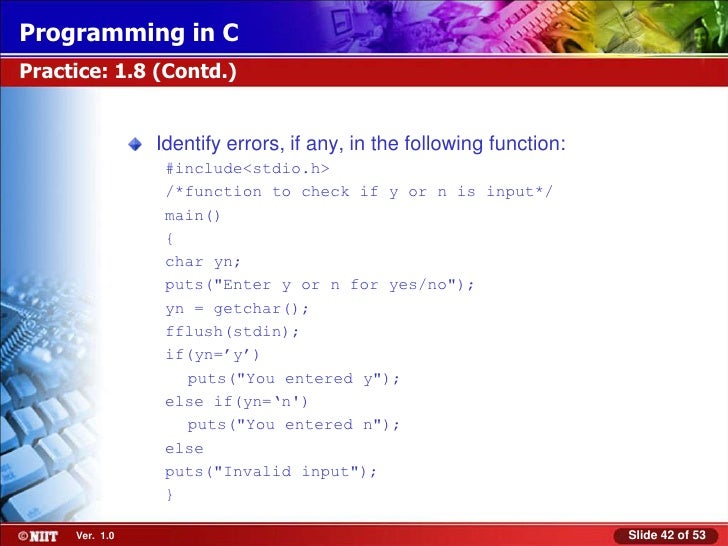 Programming in C

Practice: 1.8 (Contd.)

Identify errors, if any, in the following function:

#include<stdio.h>
/*function to check if y or n is input*/
main()
{
char yn;
puts("Enter y or n for yes/no");
yn = getchar();
fflush(stdin);
if(yn=’y’)
  puts("You entered y");
else if(yn=‘n')
  puts("You entered n");
else
puts("Invalid input");
}

©NIIT Ver. 1.0

Slide 42 of 53